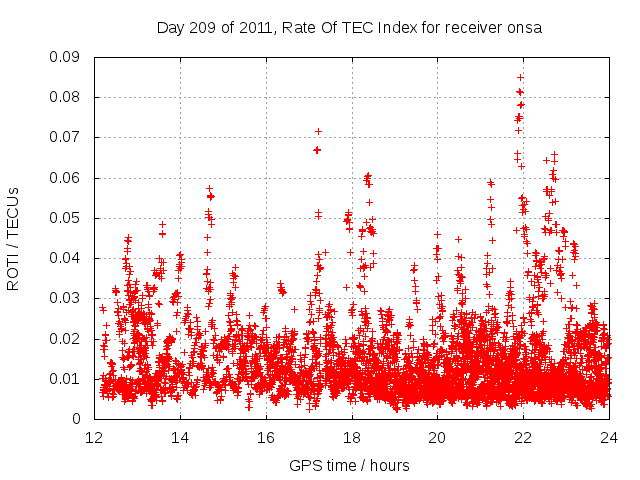 Day 209 of 2011, Rate Of TEC Index for receiver onsa

ROTI / TECUs

0.09
0.08
0.07
0.06
0.05
0.04
0.03
0.02
0.01
0

12
14
16
18
20
22
24

GPS time / hours